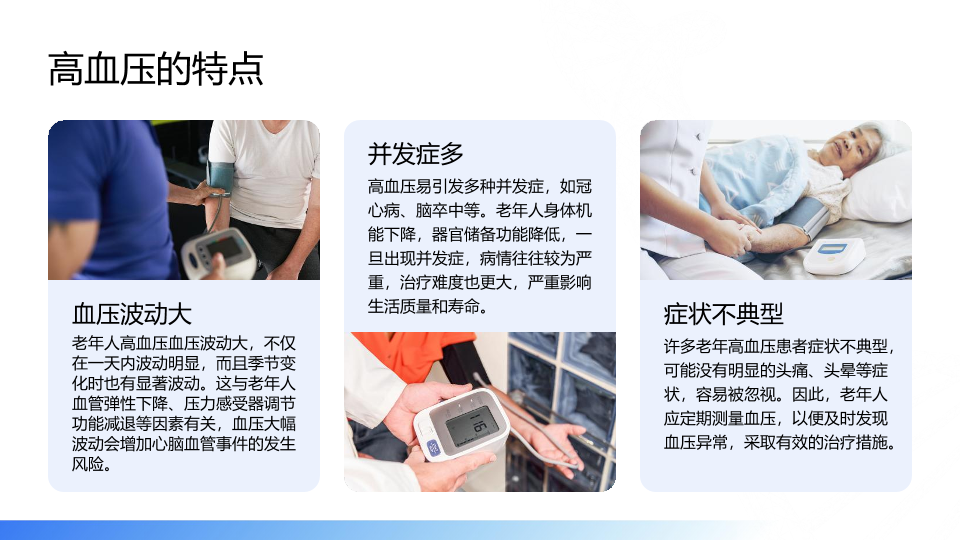 高血压的特点

血压波动大

老年人高血压血压波动大，不仅在一天内波动明显，而且季节变化时也有显著波动。这与老年人血管弹性下降、压力感受器调节功能减退等因素有关，血压大幅波动会增加心脑血管事件的发生风险。

并发症多

高血压易引发多种并发症，如冠心病、脑卒中等。老年人身体机能下降，器官储备功能降低，一旦出现并发症，病情往往较为严重，治疗难度也更大，严重影响生活质量和寿命。

症状不典型

许多老年高血压患者症状不典型，可能没有明显的头痛、头晕等症状，容易被忽视。因此，老年人应定期测量血压，以便及时发现血压异常，采取有效的治疗措施。